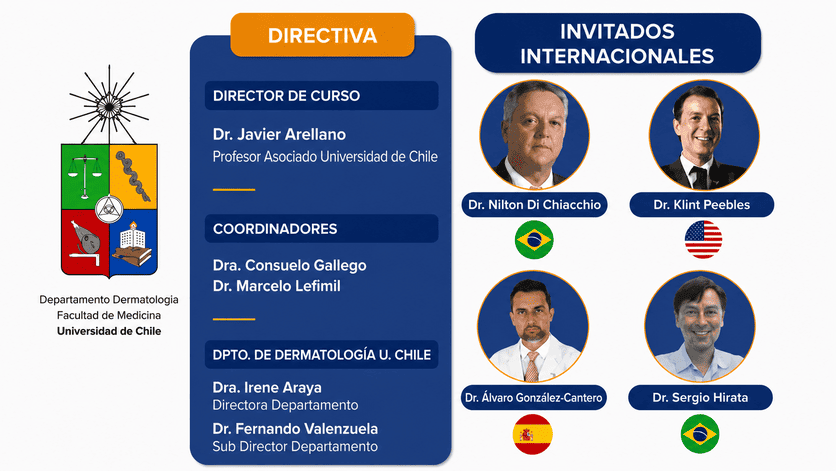 Departamento Dermatologia
Facultad de Medicina
Universidad de Chile

DIRECTIVA

DIRECTOR DE CURSO

Dr. Javier Arellano
Profesor Asociado Universidad de Chile

COORDINADORES

Dra. Consuelo Gallego
Dr. Marcelo Lefimil

DPTO. DE DERMATOLOGÍA U. CHILE

Dra. Irene Araya
Directora Departamento

Dr. Fernando Valenzuela
Sub Director Departamento

INVITADOS INTERNACIONALES

Dr. Nilton Di Chiacchio

Dr. Klint Peebles

Dr. Álvaro González-Cantero

Dr. Sergio Hirata